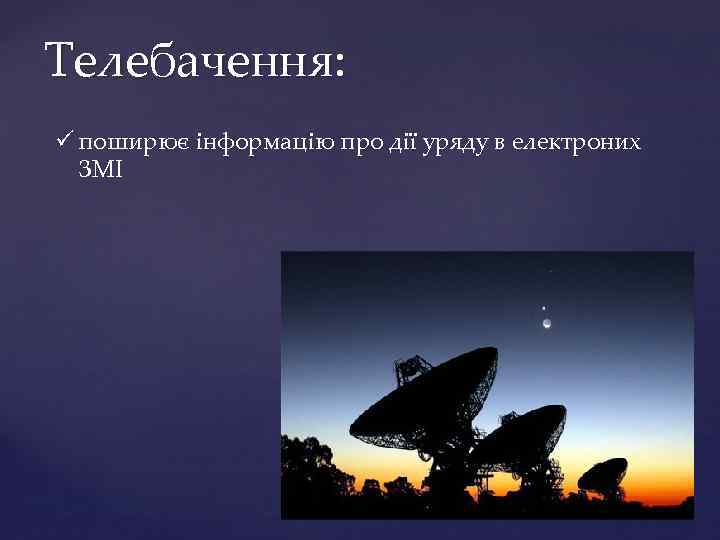 Телебачення:

✓ поширює інформацію про дії уряду в електроних ЗМІ